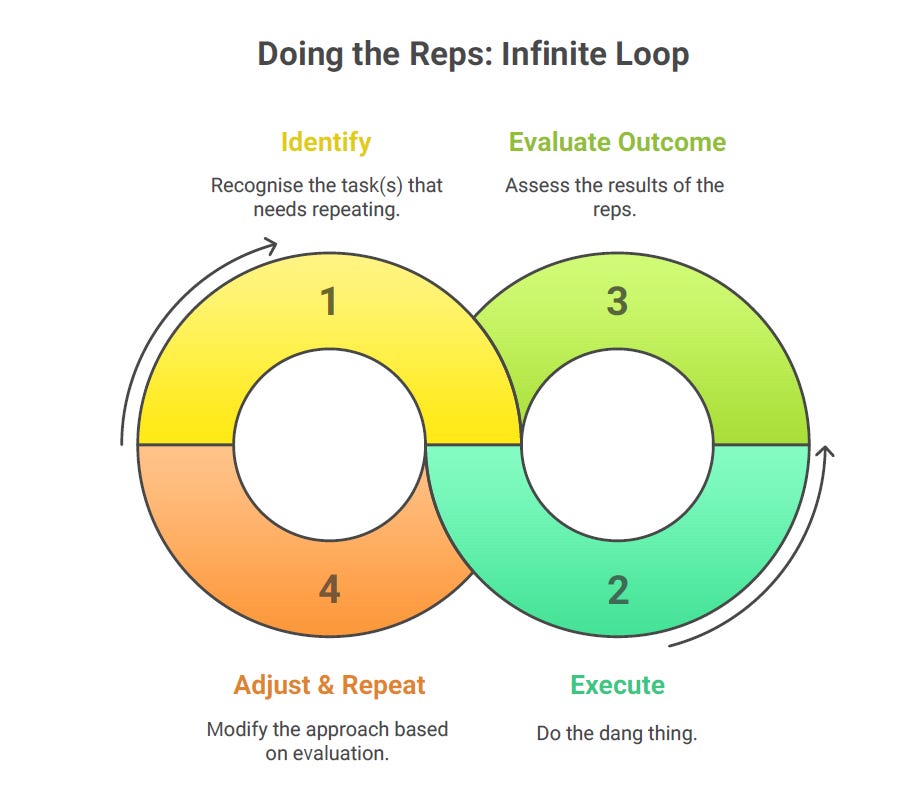 Doing the Reps: Infinite Loop

Identify

Recognise the task(s) that needs repeating.

Evaluate Outcome

Assess the results of the reps.

1

3

4

2

Adjust & Repeat

Modify the approach based on evaluation.

Execute

Do the dang thing.